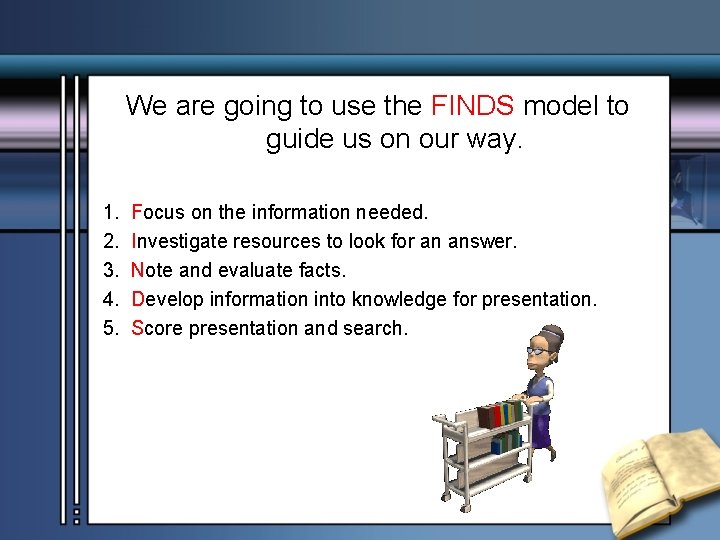 We are going to use the FINDS model to guide us on our way.

1. Focus on the information needed.
2. Investigate resources to look for an answer.
3. Note and evaluate facts.
4. Develop information into knowledge for presentation.
5. Score presentation and search.